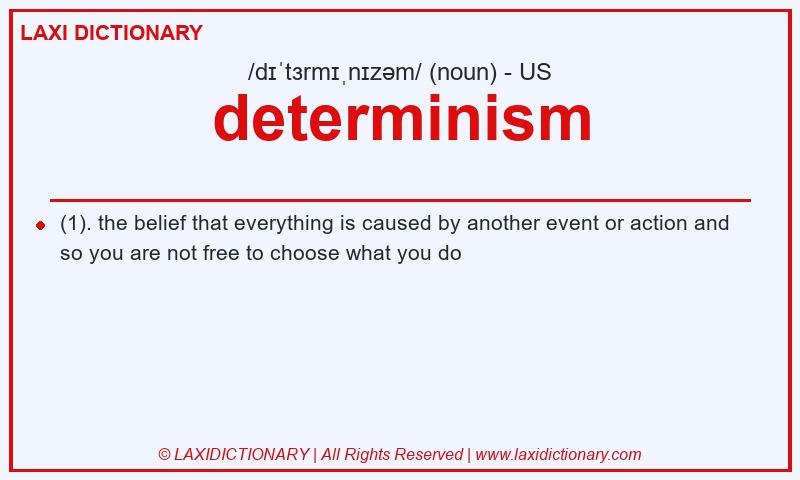 LAXI DICTIONARY

/dɪˈtɜrmɪˌnɪzəm/ (noun) - US

determinism

(1). the belief that everything is caused by another event or action and so you are not free to choose what you do

© LAXIDICTIONARY | All Rights Reserved | www.laxidictionary.com